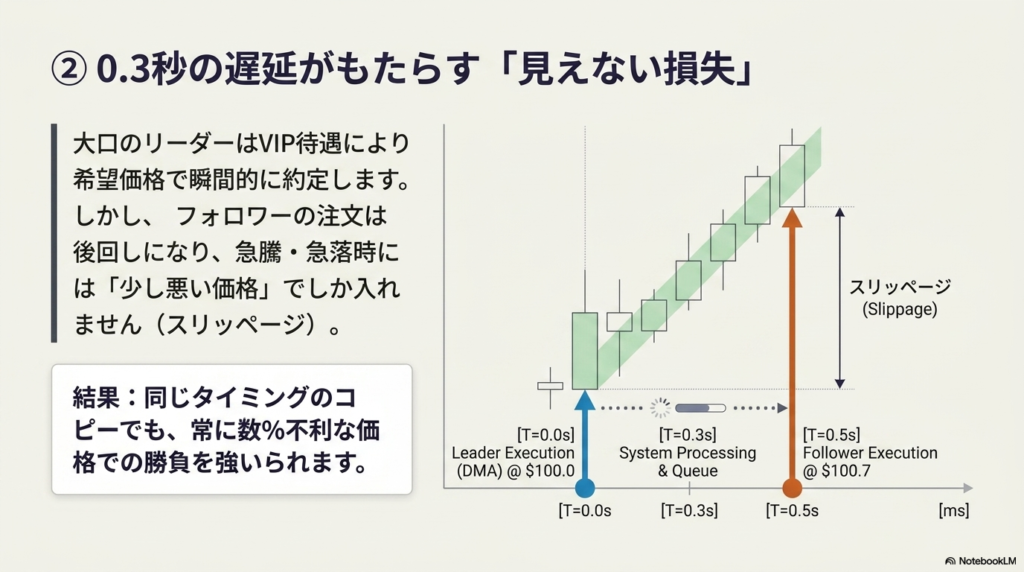 ② 0.3秒の遅延がもたらす「見えない損失」

大口のリーダーはVIP待遇により希望価格で瞬間的に約定します。しかし、フォロワーの注文は後回しになり、急騰・急落時には「少し悪い価格」でしか入れません（スリッページ）。

結果：同じタイミングのコピーでも、常に数%不利な価格での勝負を強いられます。

スリッページ
(Slippage)

[T=0.0s]
Leader Execution
(DMA) @ $100.0

[T=0.3s]
System Processing
& Queue

[T=0.5s]
Follower Execution
@ $100.7

[T=0.0s

[T=0.3s]

[T=0.5s

[ms]

NotebookLM